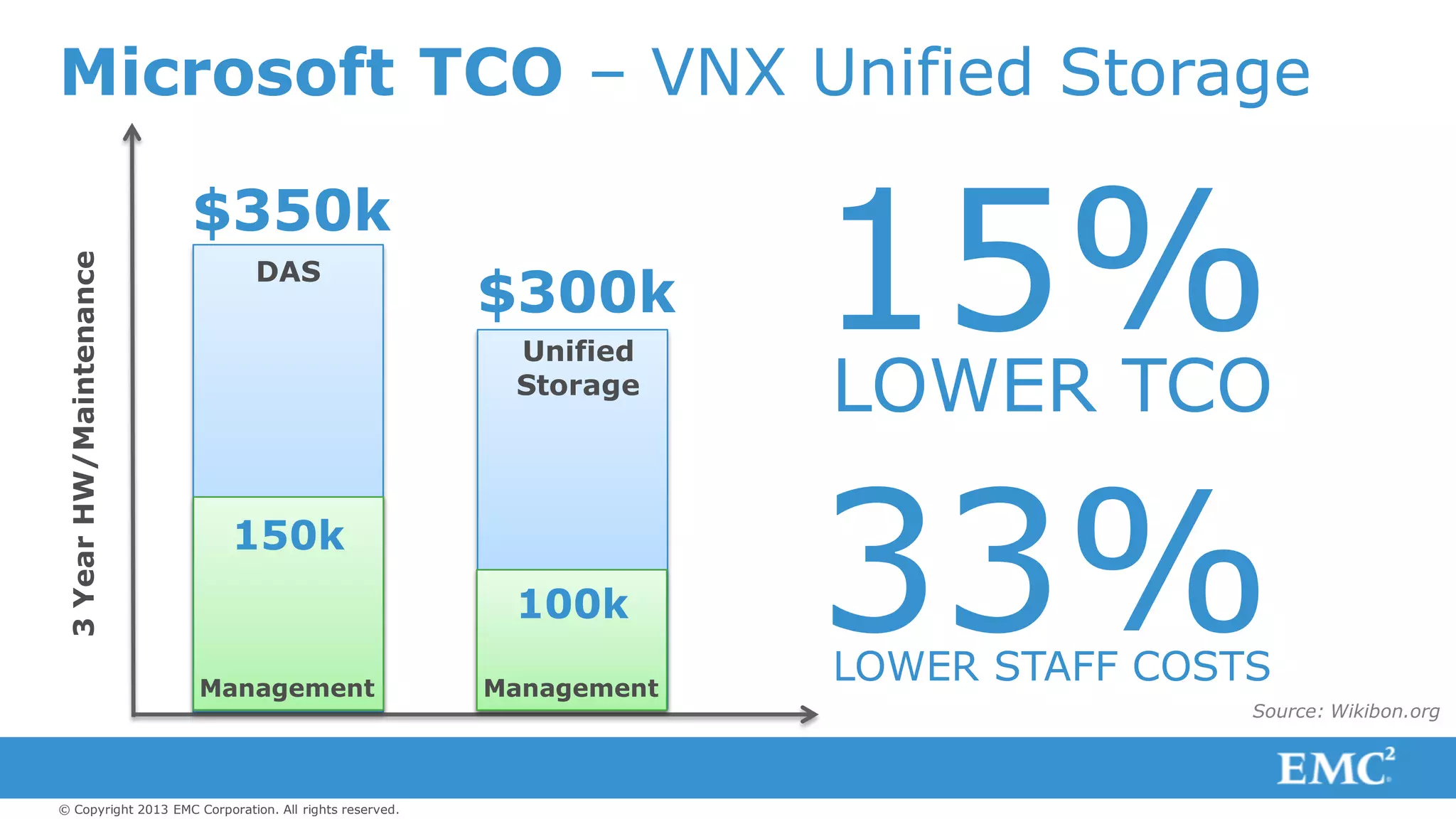 Microsoft TCO – VNX Unified Storage

3 Year HW/Maintenance

$350k

DAS

150k

Management

$300k

Unified Storage

100k

Management

15%
LOWER TCO

33%
LOWER STAFF COSTS

Source: Wikibon.org

EMC$^2$

© Copyright 2013 EMC Corporation. All rights reserved.